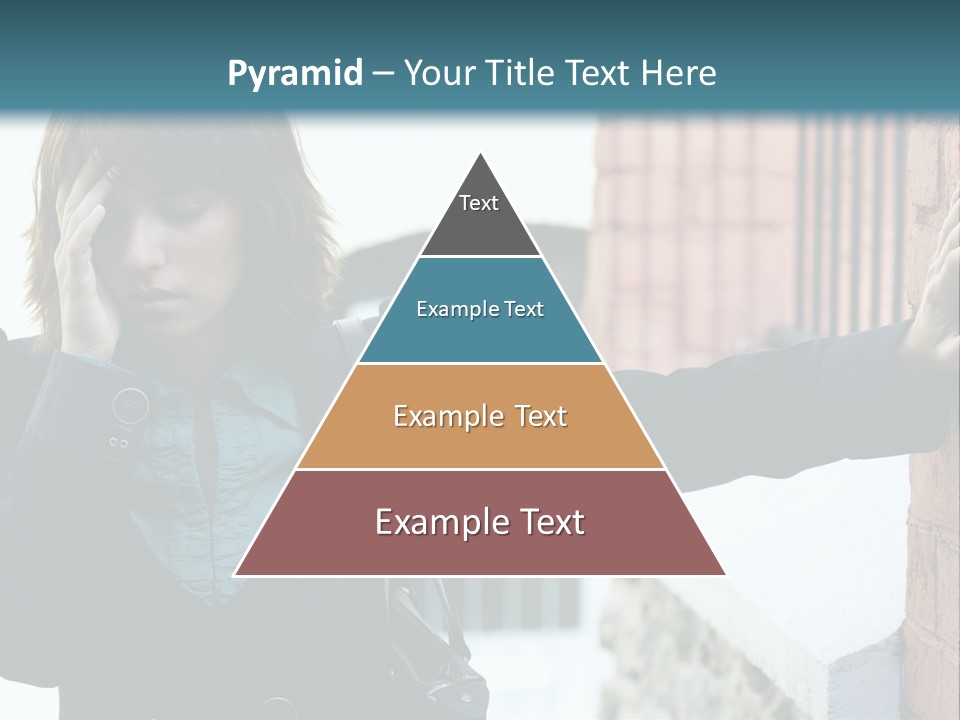 Pyramid – Your Title Text Here

Text

Example Text

Example Text

Example Text